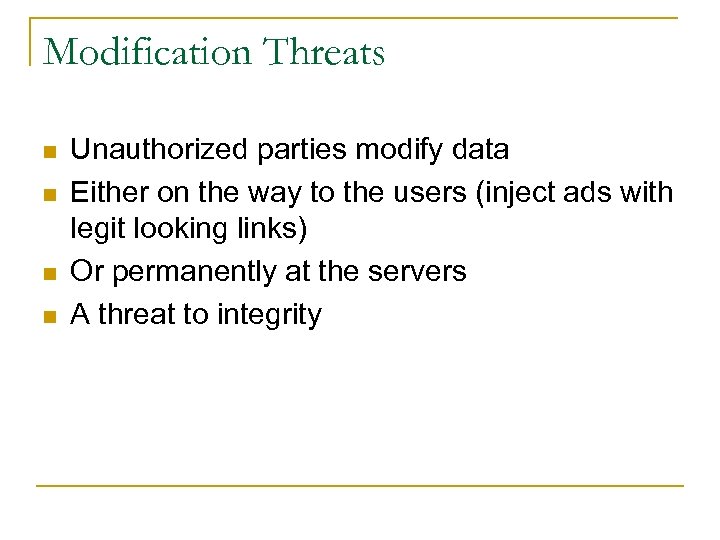 Modification Threats

- Unauthorized parties modify data
- Either on the way to the users (inject ads with legit looking links)
- Or permanently at the servers
- A threat to integrity